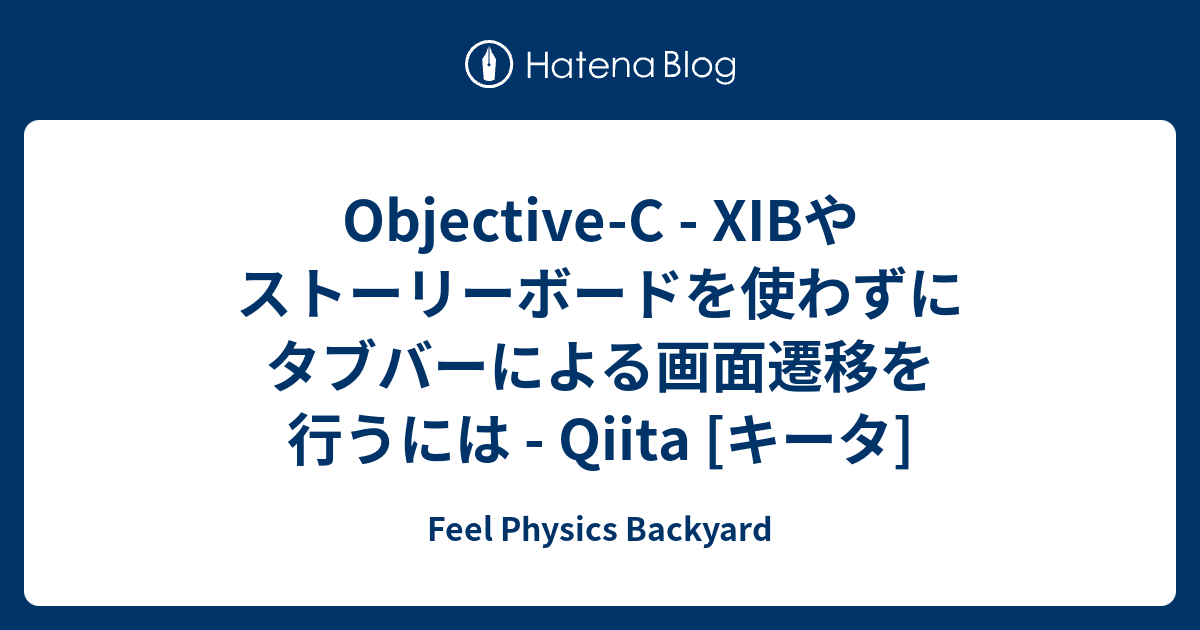 Hatena Blog

Objective-C - XIBやストーリーボードを使わずにタブバーによる画面遷移を行うには - Qiita [キータ]

Feel Physics Backyard